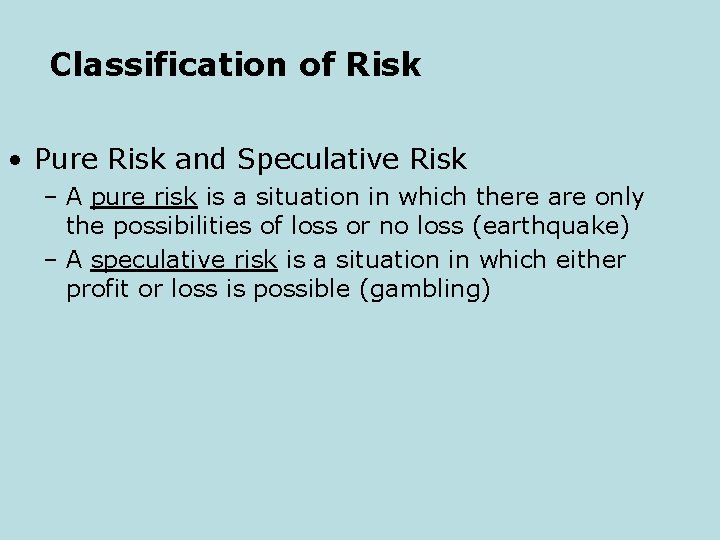 Classification of Risk

• Pure Risk and Speculative Risk
– A pure risk is a situation in which there are only the possibilities of loss or no loss (earthquake)
– A speculative risk is a situation in which either profit or loss is possible (gambling)